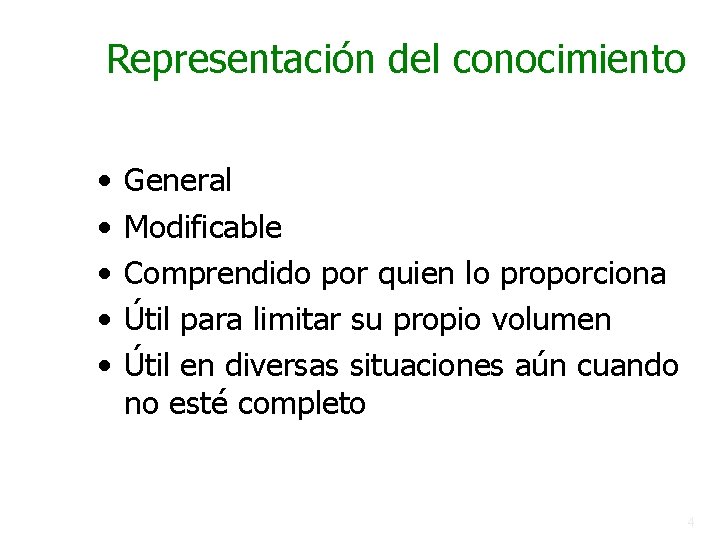 Representación del conocimiento

• General
• Modificable
• Comprendido por quien lo proporciona
• Útil para limitar su propio volumen
• Útil en diversas situaciones aún cuando no esté completo

4